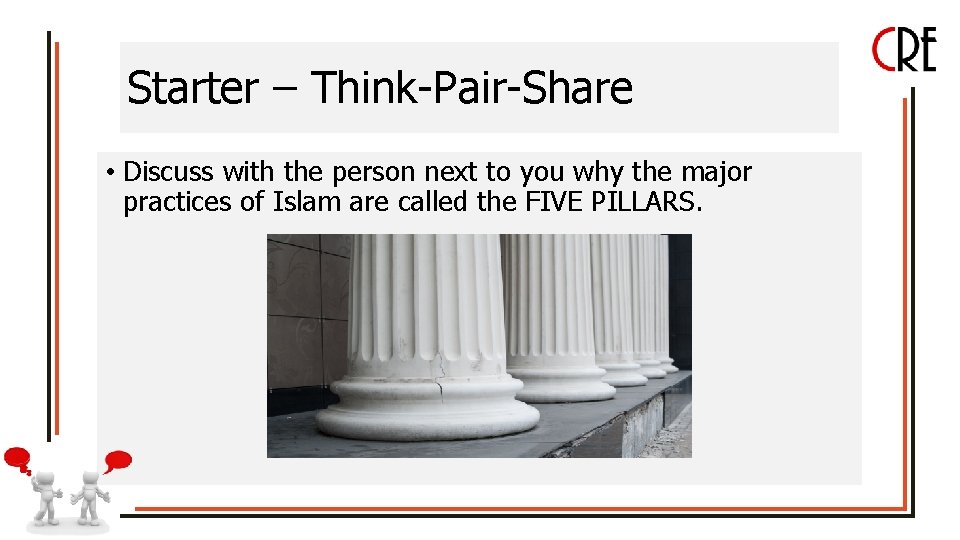 CRE

Starter – Think-Pair-Share

• Discuss with the person next to you why the major practices of Islam are called the FIVE PILLARS.